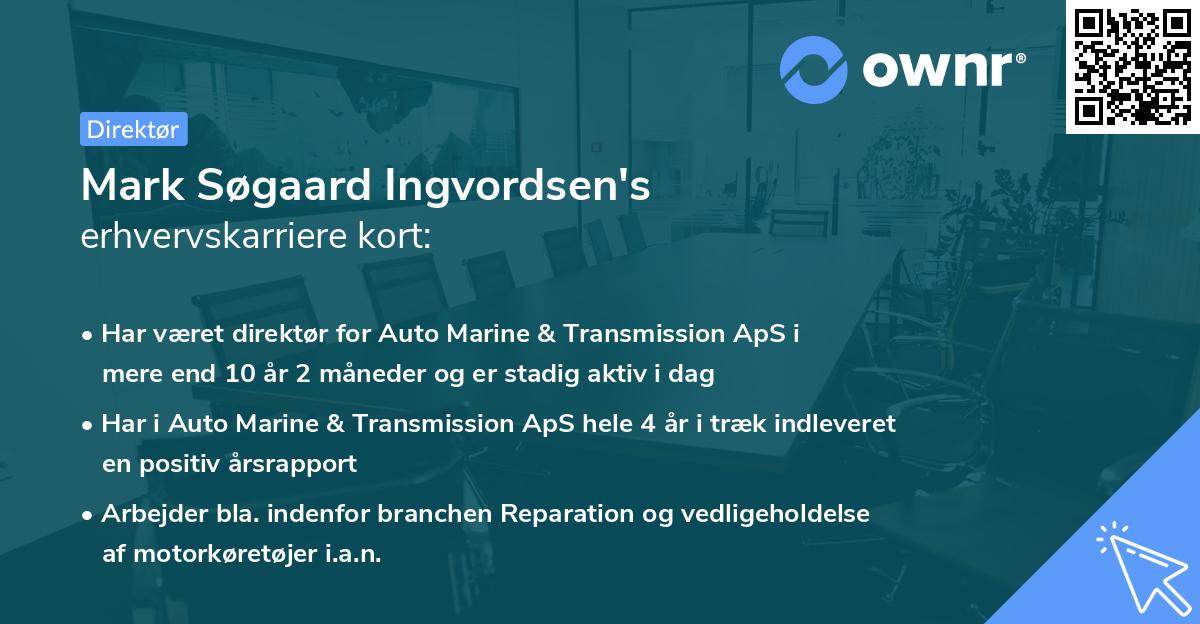 ownr®

Direktør

Mark Søgaard Ingvordsen's
erhvervskarriere kort:

• Har været direktør for Auto Marine & Transmission ApS i mere end 10 år 2 måneder og er stadig aktiv i dag

• Har i Auto Marine & Transmission ApS hele 4 år i træk indleveret en positiv årsrapport

• Arbejder bla. indenfor branchen Reparation og vedligeholdelse af motorkøretøjer i.a.n.